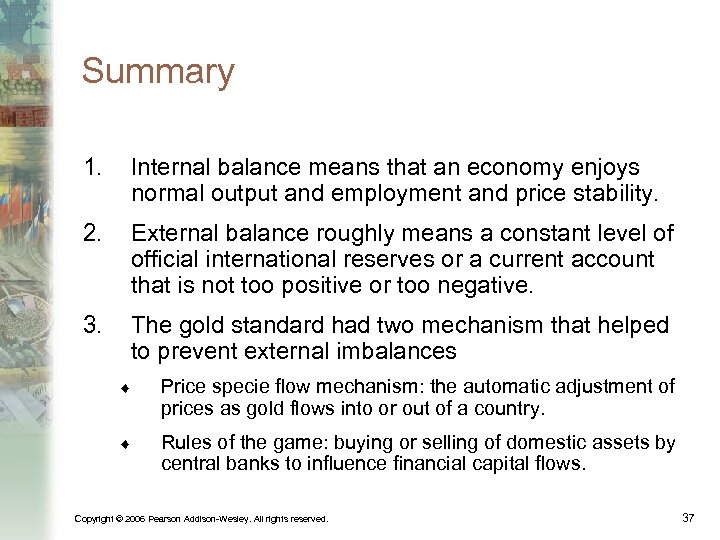 Summary

1. Internal balance means that an economy enjoys normal output and employment and price stability.

2. External balance roughly means a constant level of official international reserves or a current account that is not too positive or too negative.

3. The gold standard had two mechanism that helped to prevent external imbalances

♦ Price specie flow mechanism: the automatic adjustment of prices as gold flows into or out of a country.

♦ Rules of the game: buying or selling of domestic assets by central banks to influence financial capital flows.

Copyright © 2006 Pearson Addison-Wesley. All rights reserved.

37